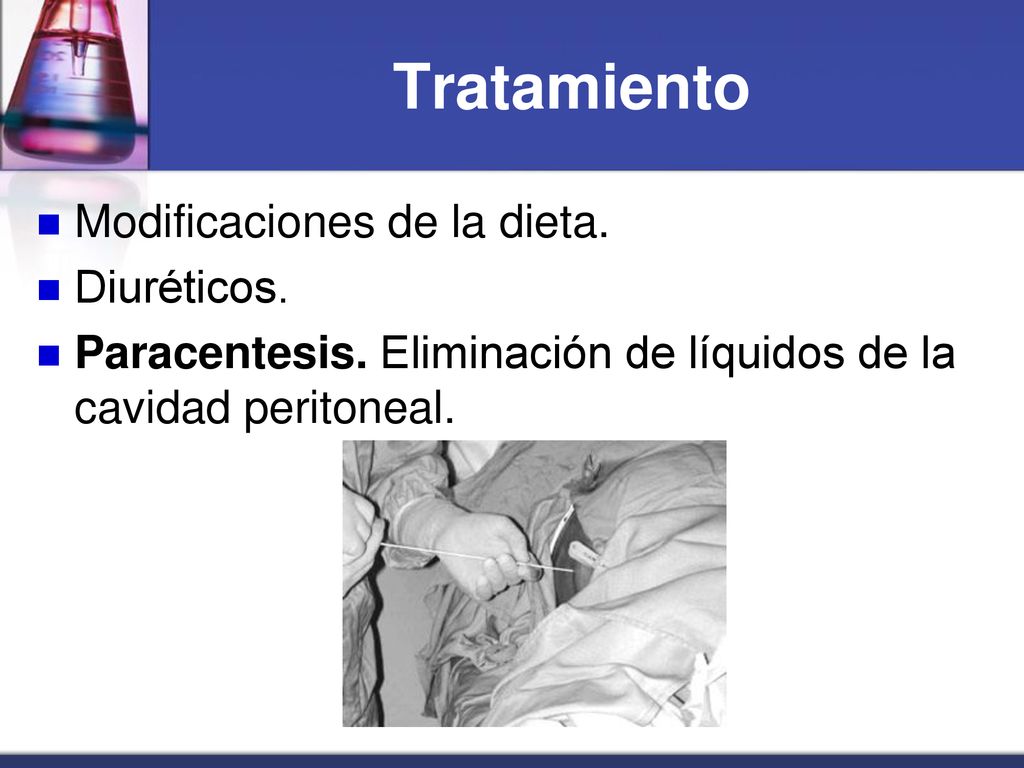 Tratamiento

Modificaciones de la dieta.

Diuréticos.

Paracentesis. Eliminación de líquidos de la cavidad peritoneal.